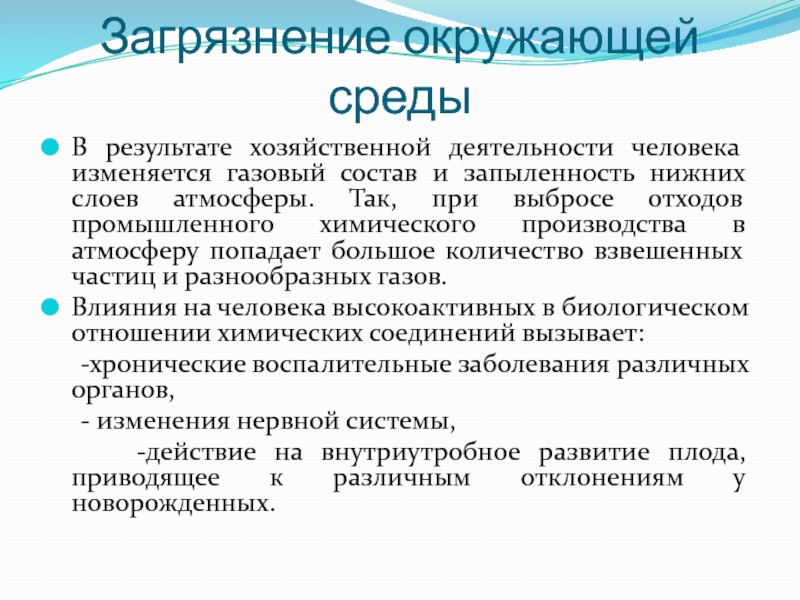 Загрязнение окружающей среды

В результате хозяйственной деятельности человека изменяется газовый состав и запыленность нижних слоев атмосферы. Так, при выбросе отходов промышленного химического производства в атмосферу попадает большое количество взвешенных частиц и разнообразных газов.

Влияния на человека высокоактивных в биологическом отношении химических соединений вызывает:

-хронические воспалительные заболевания различных органов,

- изменения нервной системы,

-действие на внутриутробное развитие плода, приводящее к различным отклонениям у новорожденных.